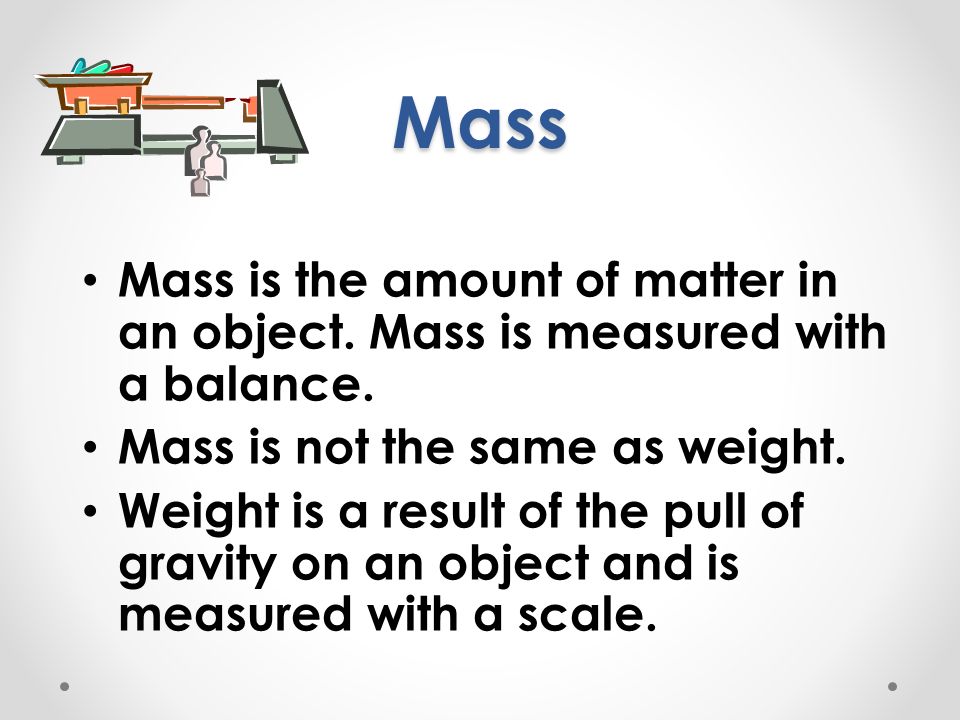 Mass

• Mass is the amount of matter in an object. Mass is measured with a balance.
• Mass is not the same as weight.
• Weight is a result of the pull of gravity on an object and is measured with a scale.